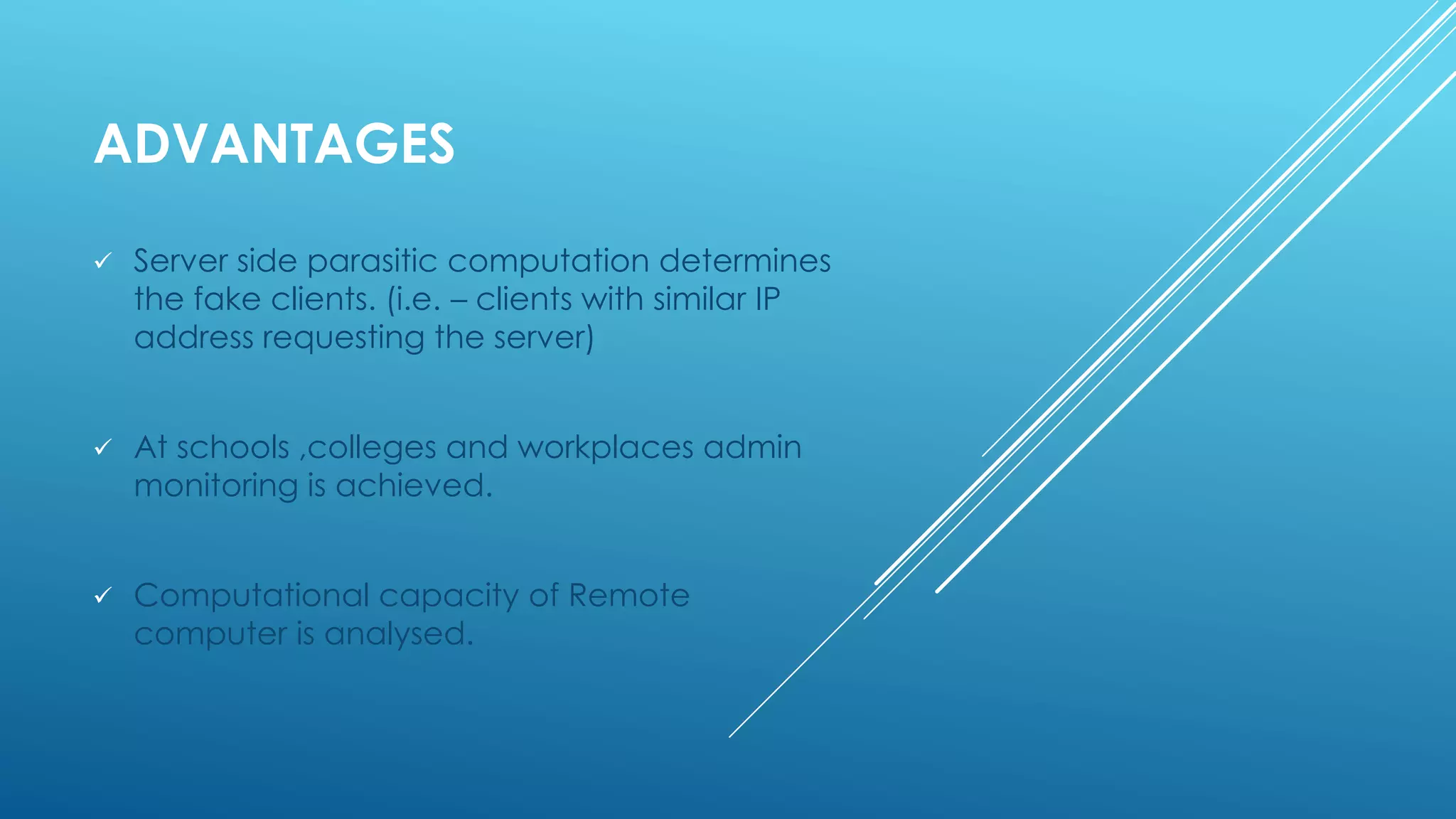 ADVANTAGES

✓ Server side parasitic computation determines the fake clients. (i.e. – clients with similar IP address requesting the server)

✓ At schools ,colleges and workplaces admin monitoring is achieved.

✓ Computational capacity of Remote computer is analysed.